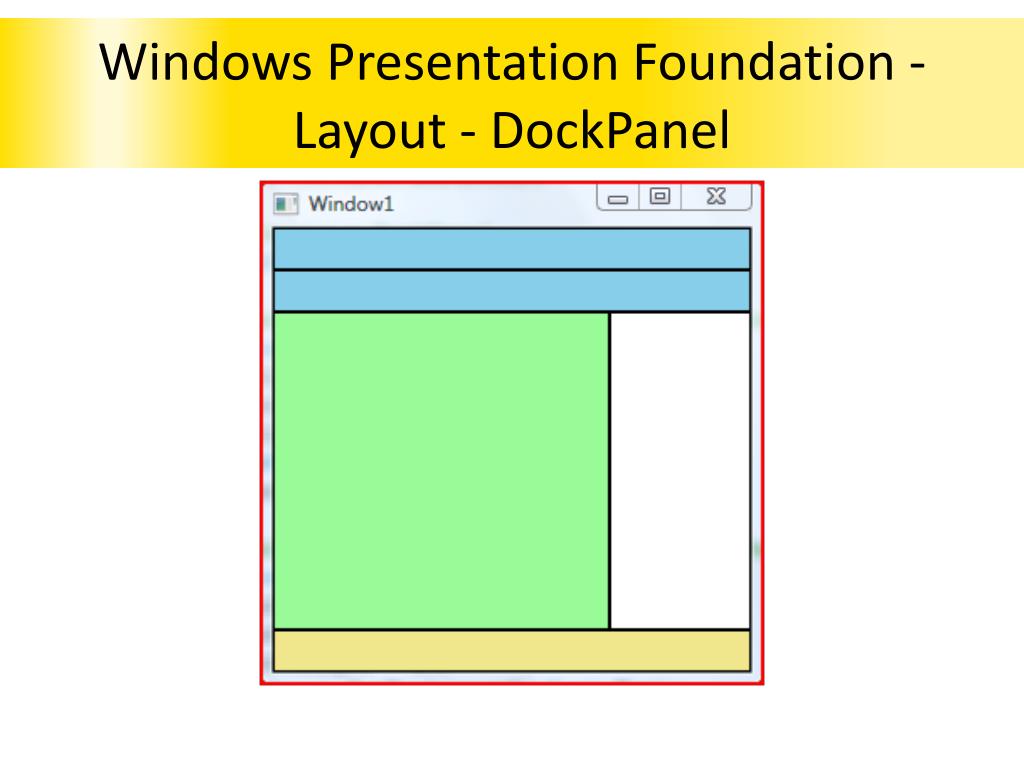 Windows Presentation Foundation - Layout - DockPanel

Window1